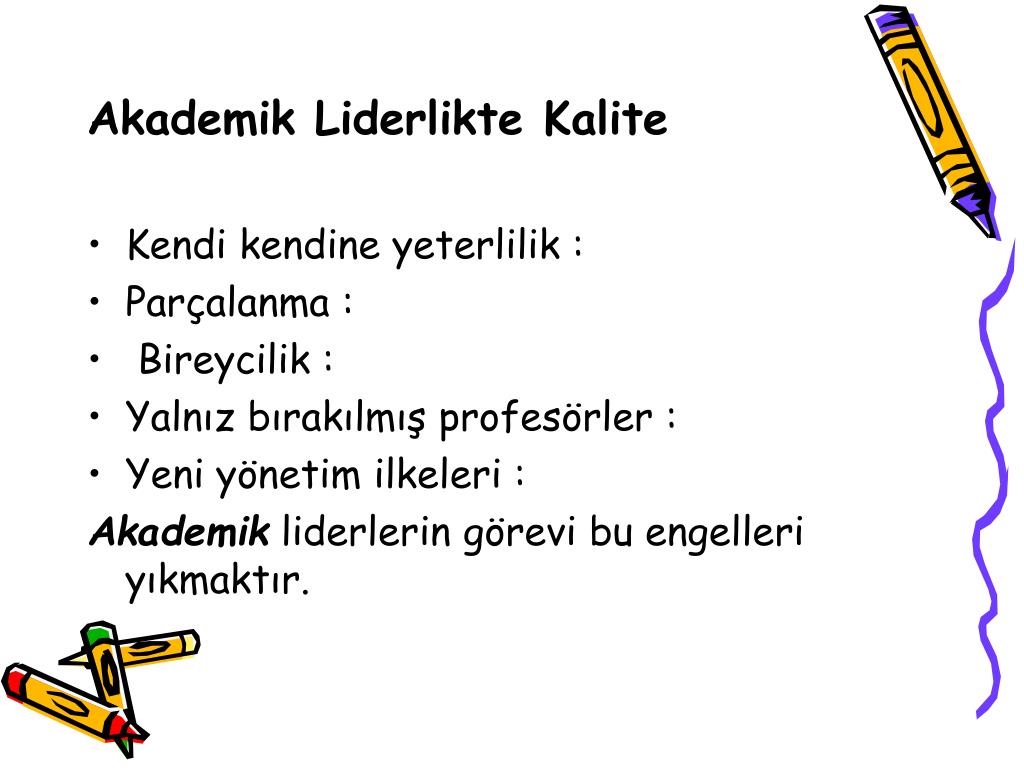 Akademik Liderlikte Kalite

• Kendi kendine yeterlilik :
• Parçalanma :
• Bireycilik :
• Yalnız bırakılmış profesörler :
• Yeni yönetim ilkeleri :

Akademik liderlerin görevi bu engelleri yıkmaktır.